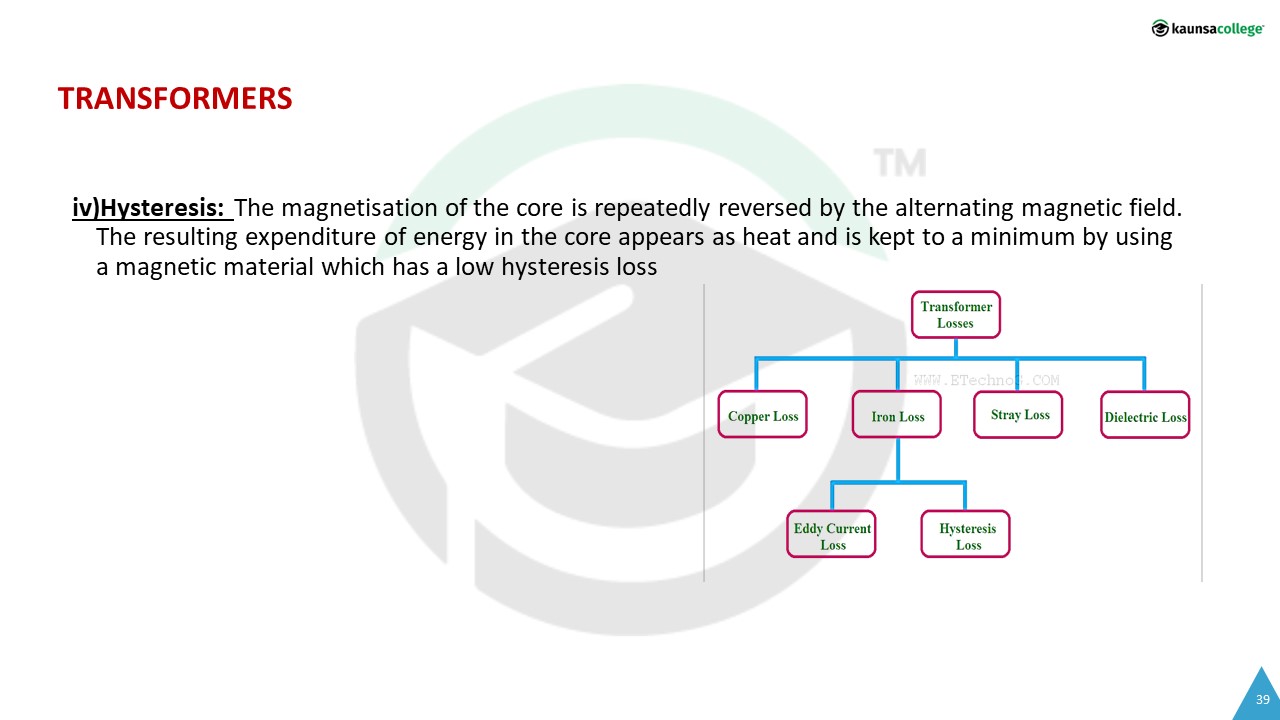 kaunsacollege

TRANSFORMERS

TM

iv)Hysteresis: The magnetisation of the core is repeatedly reversed by the alternating magnetic field. The resulting expenditure of energy in the core appears as heat and is kept to a minimum by using a magnetic material which has a low hysteresis loss

Transformer Losses

WWW.ETechnoG.COM

Copper Loss

Iron Loss

Stray Loss

Dielectric Loss

Eddy Current Loss

Hysteresis Loss

39